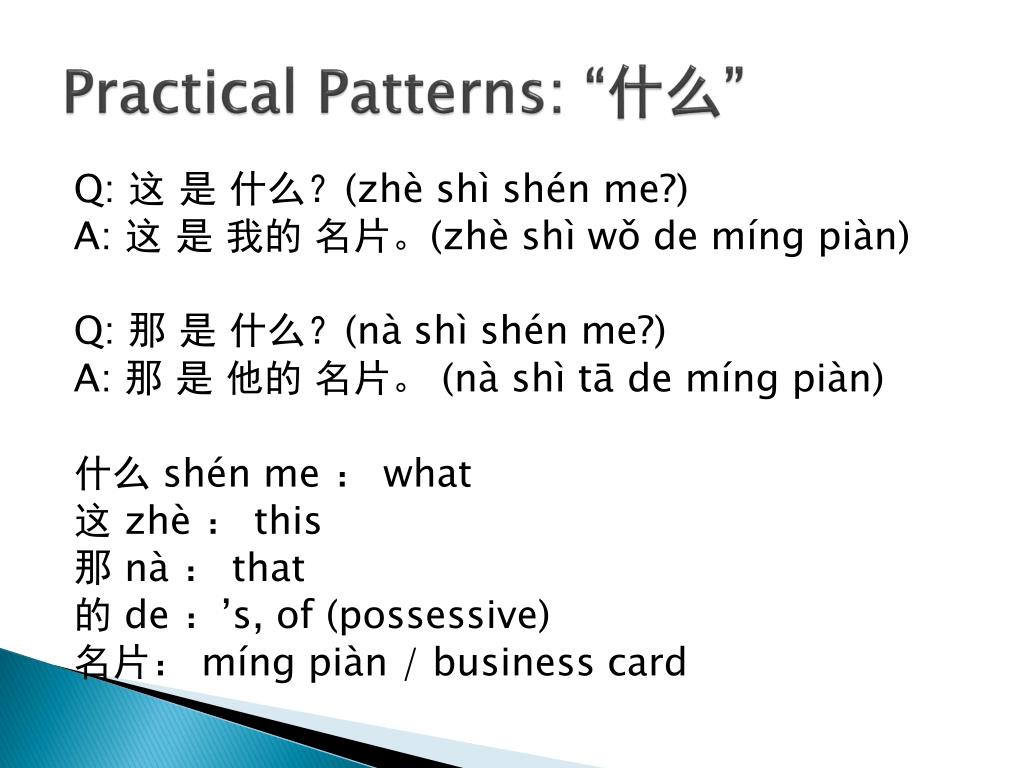 Practical Patterns: “什么”

Q: 这 是 什么？ (zhè shì shén me?)
A: 这 是 我的 名片。(zhè shì wǒ de míng piàn)

Q: 那 是 什么？ (nà shì shén me?)
A: 那 是 他的 名片。 (nà shì tā de míng piàn)

什么 shén me ： what
这 zhè ： this
那 nà ： that
的 de ：’s, of (possessive)
名片： míng piàn / business card